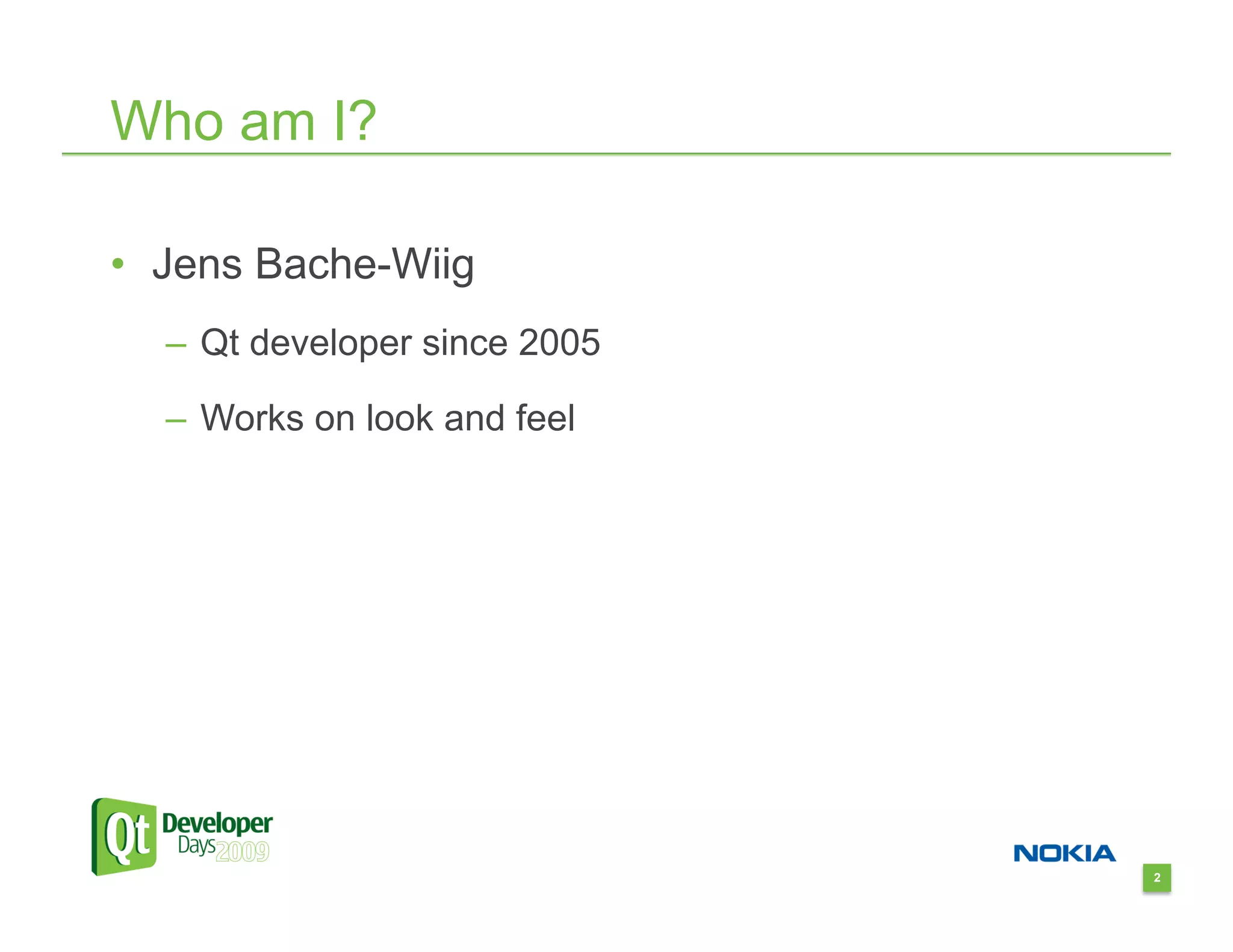 Who am I?

• Jens Bache-Wiig

– Qt developer since 2005

– Works on look and feel

Qt Developer Days 2009

NOKIA

2